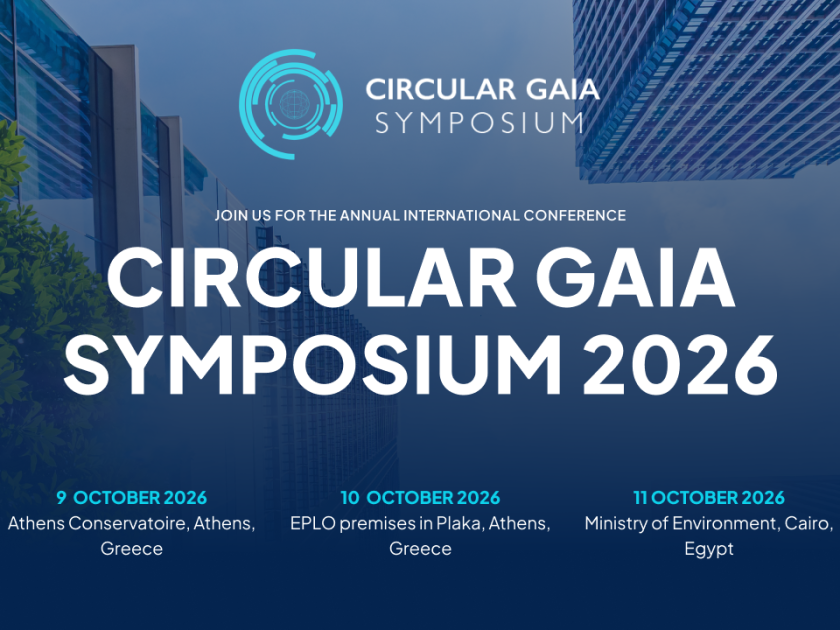 CIRCULAR GAIA
SYMPOSIUM

JOIN US FOR THE ANNUAL INTERNATIONAL CONFERENCE

CIRCULAR GAIA SYMPOSIUM 2026

9 OCTOBER 2026
Athens Conservatoire, Athens, Greece

10 OCTOBER 2026
EPLO premises in Plaka, Athens, Greece

11 OCTOBER 2026
Ministry of Environment, Cairo, Egypt